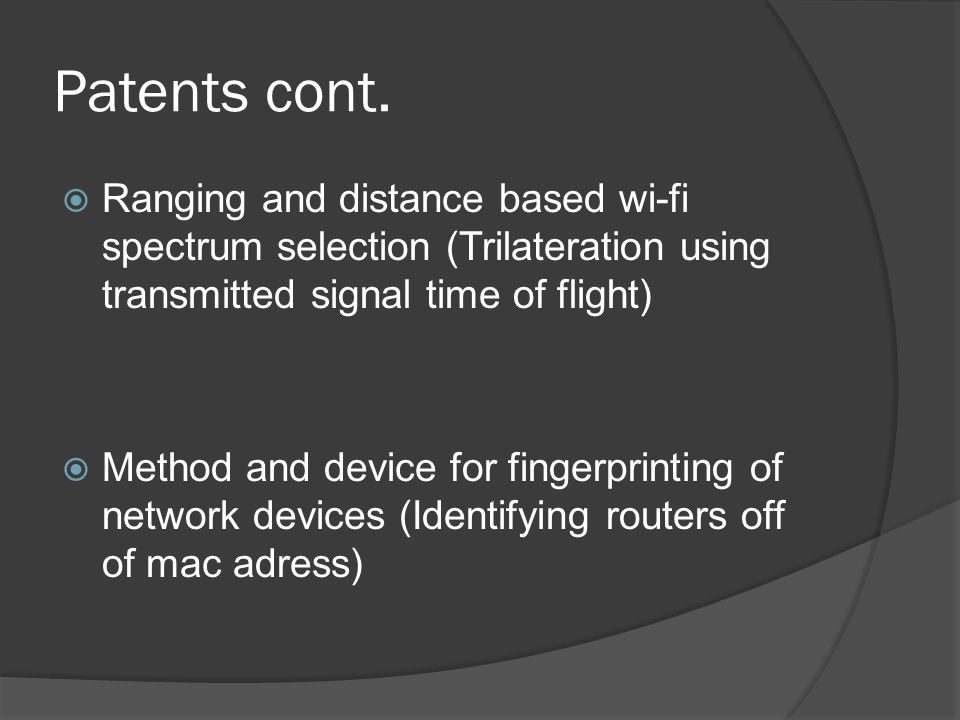 Patents cont.

Ranging and distance based wi-fi spectrum selection (Trilateration using transmitted signal time of flight)

Method and device for fingerprinting of network devices (Identifying routers off of mac adress)